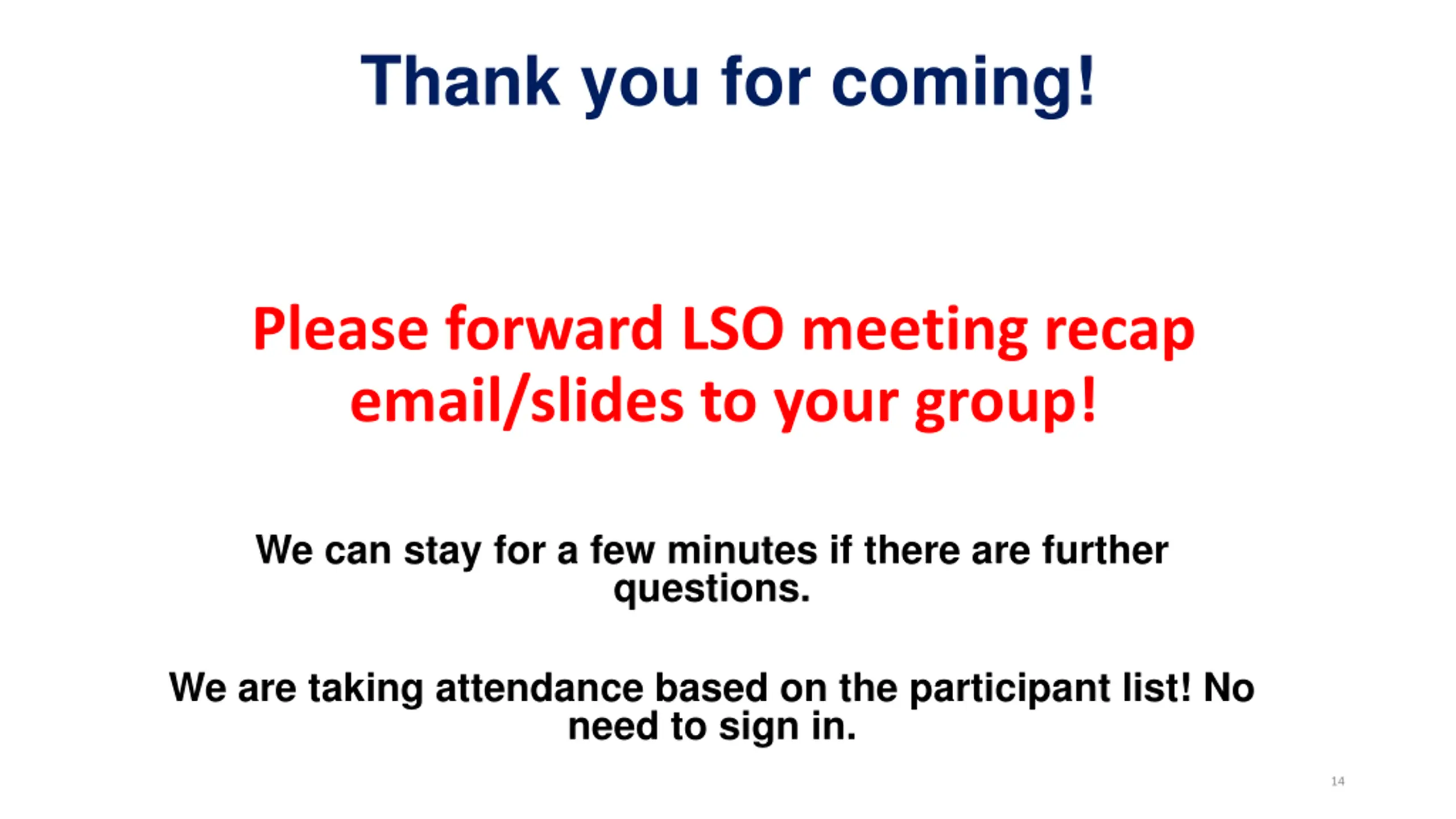 Thank you for coming!

Please forward LSO meeting recap email/slides to your group!

We can stay for a few minutes if there are further questions.

We are taking attendance based on the participant list! No need to sign in.

14